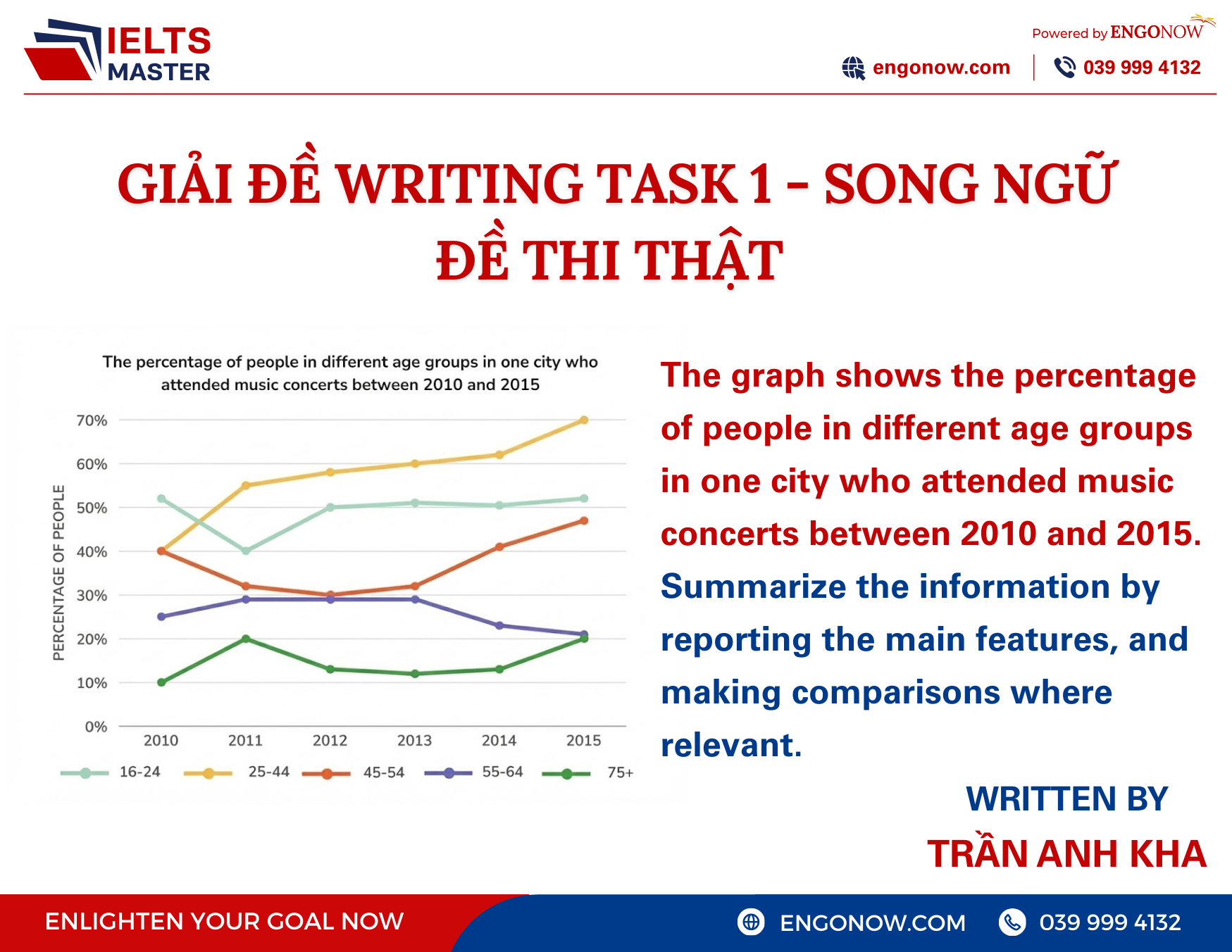 IELTS MASTER

Powered by ENGONOW

engonow.com | 039 999 4132

GIẢI ĐỀ WRITING TASK 1 - SONG NGỮ ĐỀ THI THẬT

The percentage of people in different age groups in one city who attended music concerts between 2010 and 2015

PERCENTAGE OF PEOPLE

70%
60%
50%
40%
30%
20%
10%
0%

2010 2011 2012 2013 2014 2015

16-24 25-44 45-54 55-64 75+

The graph shows the percentage of people in different age groups in one city who attended music concerts between 2010 and 2015. Summarize the information by reporting the main features, and making comparisons where relevant.

WRITTEN BY
TRẦN ANH KHA

ENLIGHTEN YOUR GOAL NOW

ENGONOW.COM

039 999 4132